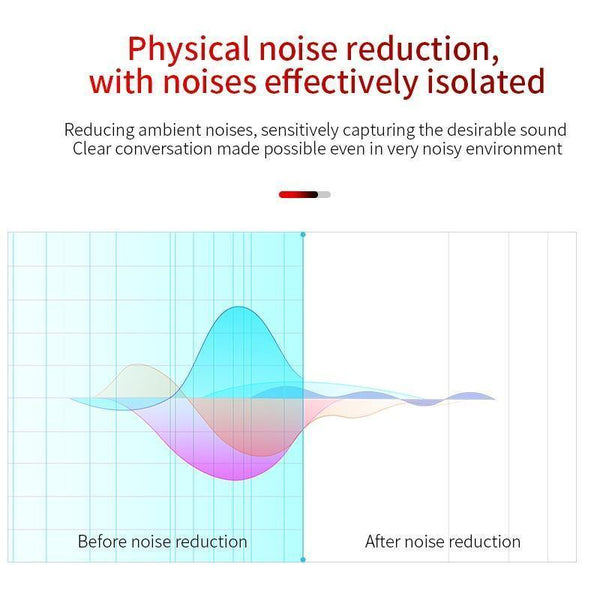 Physical noise reduction, with noises effectively isolated

Reducing ambient noises, sensitively capturing the desirable sound
Clear conversation made possible even in very noisy environment

Before noise reduction

After noise reduction